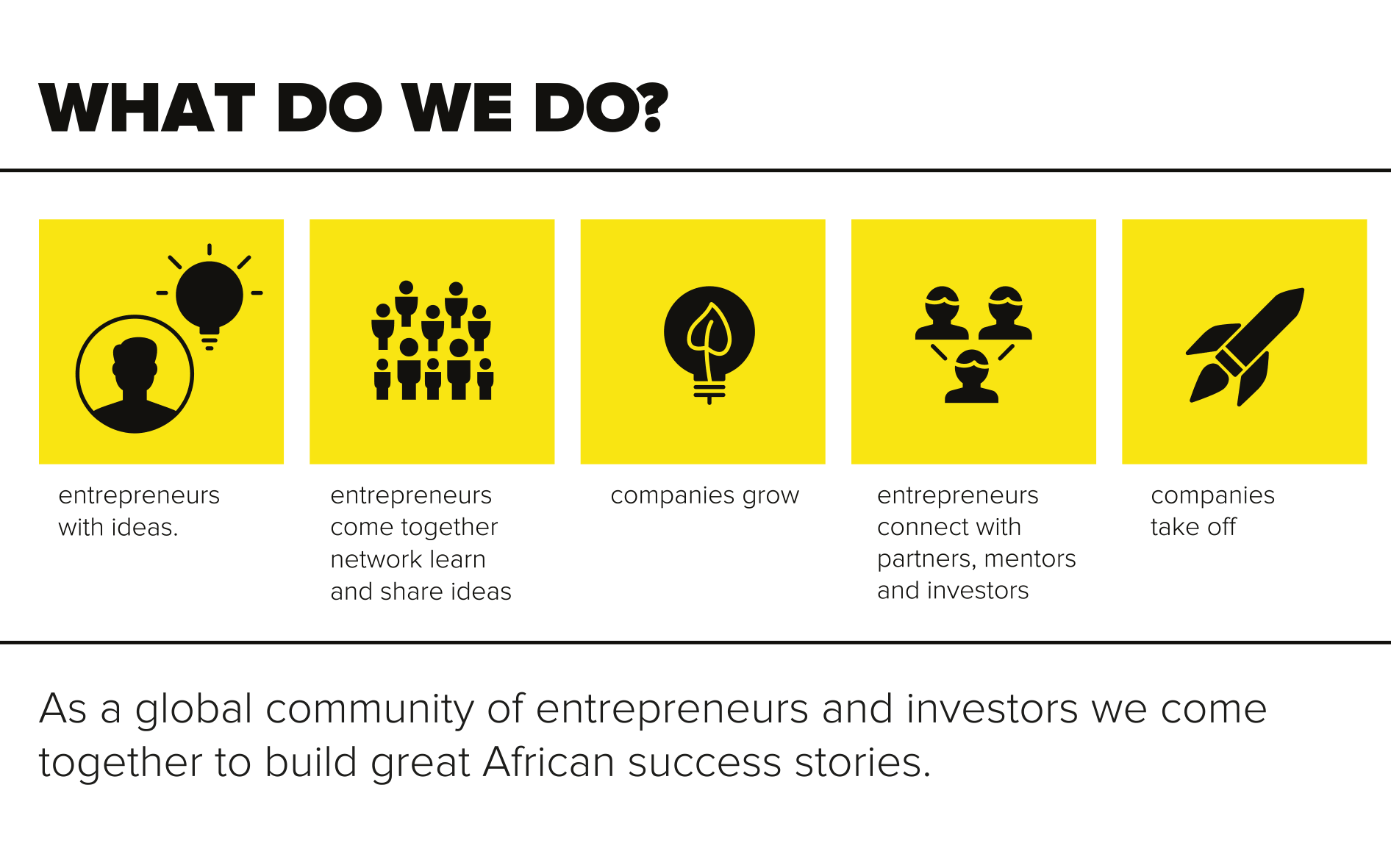 WHAT DO WE DO?

entrepreneurs with ideas.

entrepreneurs come together network learn and share ideas

companies grow

entrepreneurs connect with partners, mentors and investors

companies take off

As a global community of entrepreneurs and investors we come together to build great African success stories.